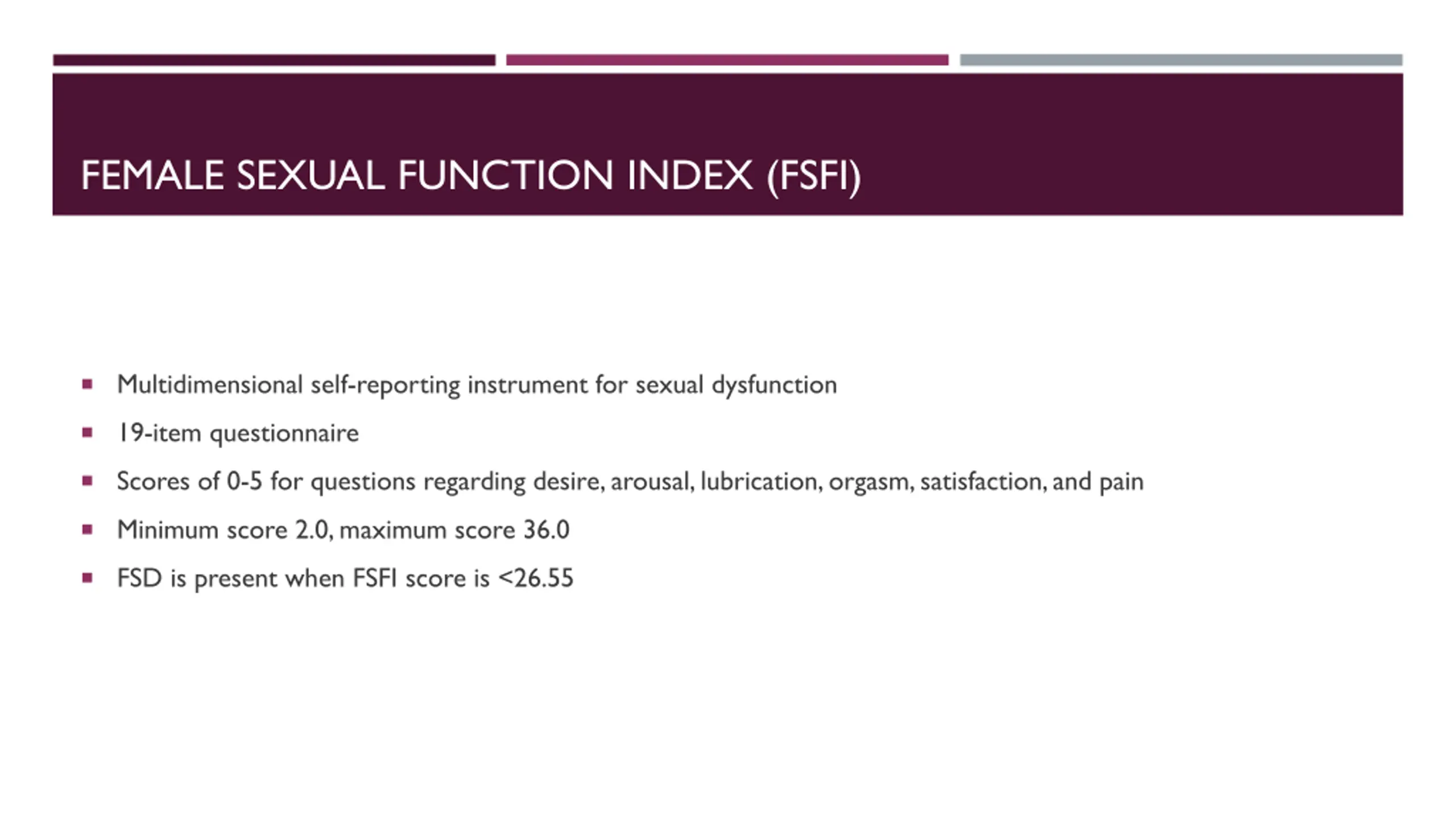 FEMALE SEXUAL FUNCTION INDEX (FSFI)

- Multidimensional self-reporting instrument for sexual dysfunction
- 19-item questionnaire
- Scores of 0-5 for questions regarding desire, arousal, lubrication, orgasm, satisfaction, and pain
- Minimum score 2.0, maximum score 36.0
- FSD is present when FSFI score is <26.55